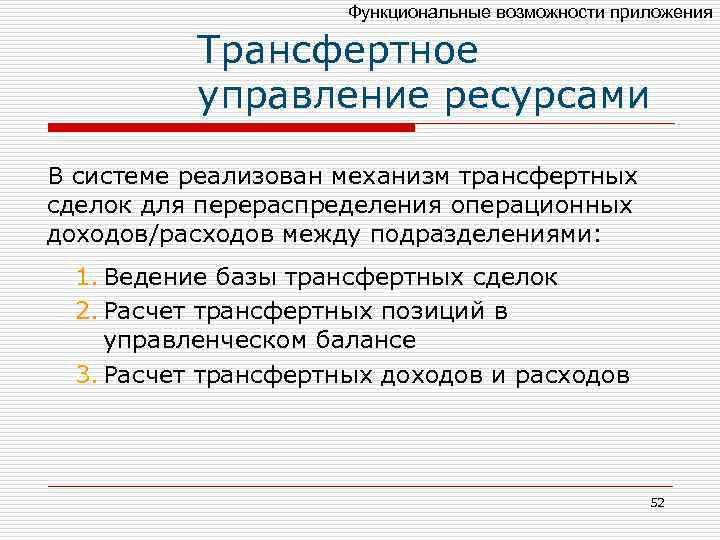 Функциональные возможности приложения

Трансфертное управление ресурсами

В системе реализован механизм трансфертных сделок для перераспределения операционных доходов/расходов между подразделениями:

1. Ведение базы трансфертных сделок
2. Расчет трансфертных позиций в управленческом балансе
3. Расчет трансфертных доходов и расходов

52